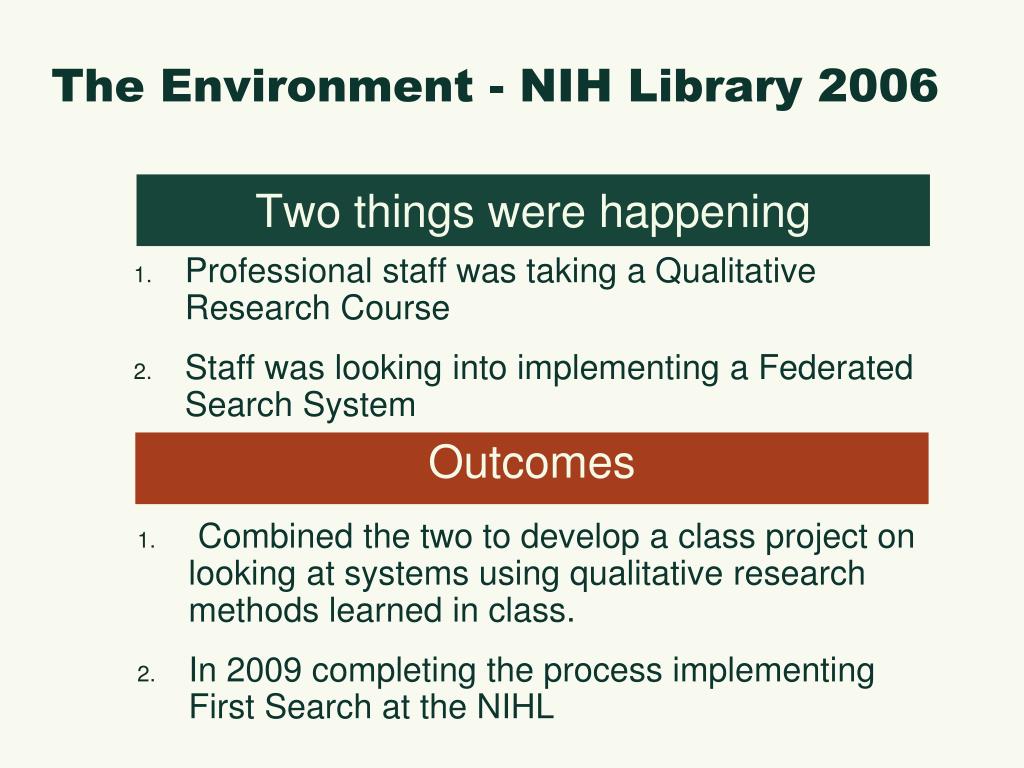 The Environment - NIH Library 2006

Two things were happening

1. Professional staff was taking a Qualitative Research Course

2. Staff was looking into implementing a Federated Search System

Outcomes

1. Combined the two to develop a class project on looking at systems using qualitative research methods learned in class.

2. In 2009 completing the process implementing First Search at the NIHL